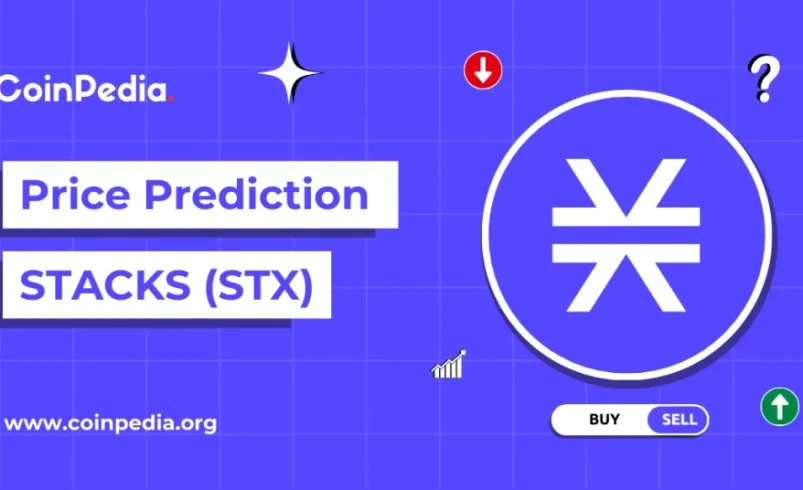 CoinPedia.

?

Price Prediction

STACKS (STX)

www.coinpedia.org

BUY SELL